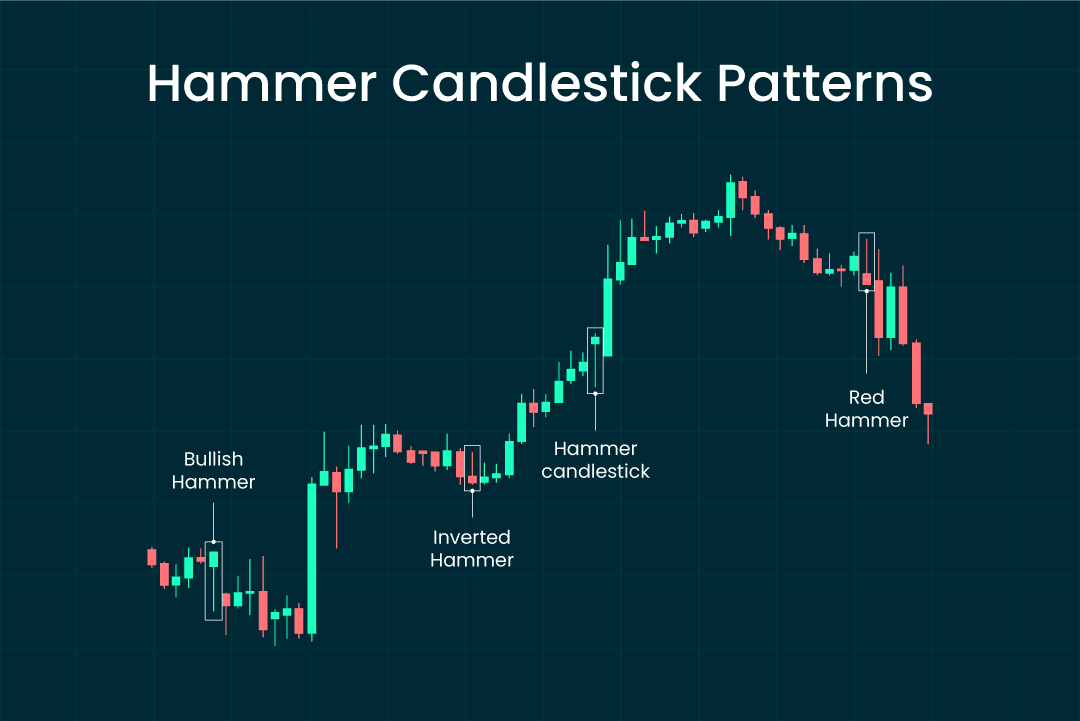 Hammer Candlestick Patterns

Bullish Hammer

Inverted Hammer

Hammer candlestick

Red Hammer